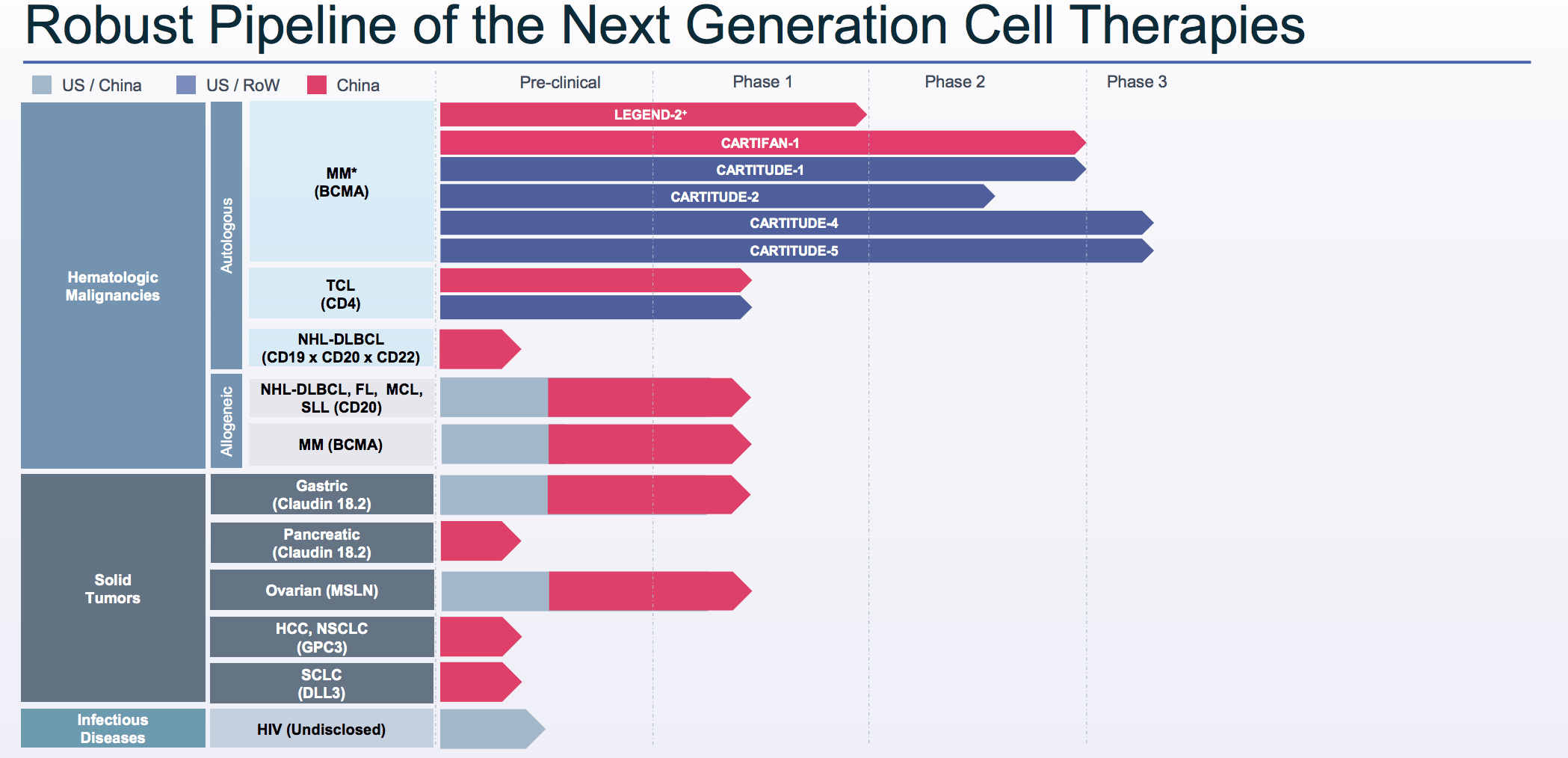 Robust Pipeline of the Next Generation Cell Therapies

US / China   US / RoW   China

Pre-clinical   Phase 1   Phase 2   Phase 3

Hematologic Malignancies

Autologous

MM* (BCMA)

LEGEND-2⁺
CARTIFAN-1
CARTITUDE-1
CARTITUDE-2
CARTITUDE-4
CARTITUDE-5

TCL (CD4)

NHL-DLBCL (CD19 x CD20 x CD22)

Allogeneic

NHL-DLBCL, FL, MCL, SLL (CD20)

MM (BCMA)

Solid Tumors

Gastric (Claudin 18.2)

Pancreatic (Claudin 18.2)

Ovarian (MSLN)

HCC, NSCLC (GPC3)

SCLC (DLL3)

Infectious Diseases

HIV (Undisclosed)